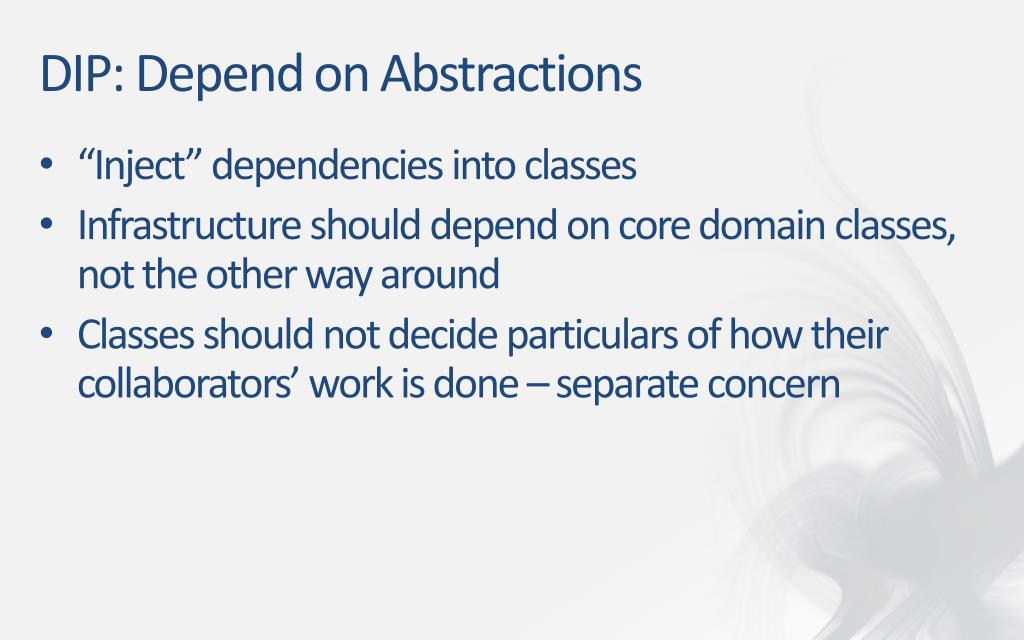 DIP: Depend on Abstractions

• “Inject” dependencies into classes
• Infrastructure should depend on core domain classes, not the other way around
• Classes should not decide particulars of how their collaborators’ work is done – separate concern